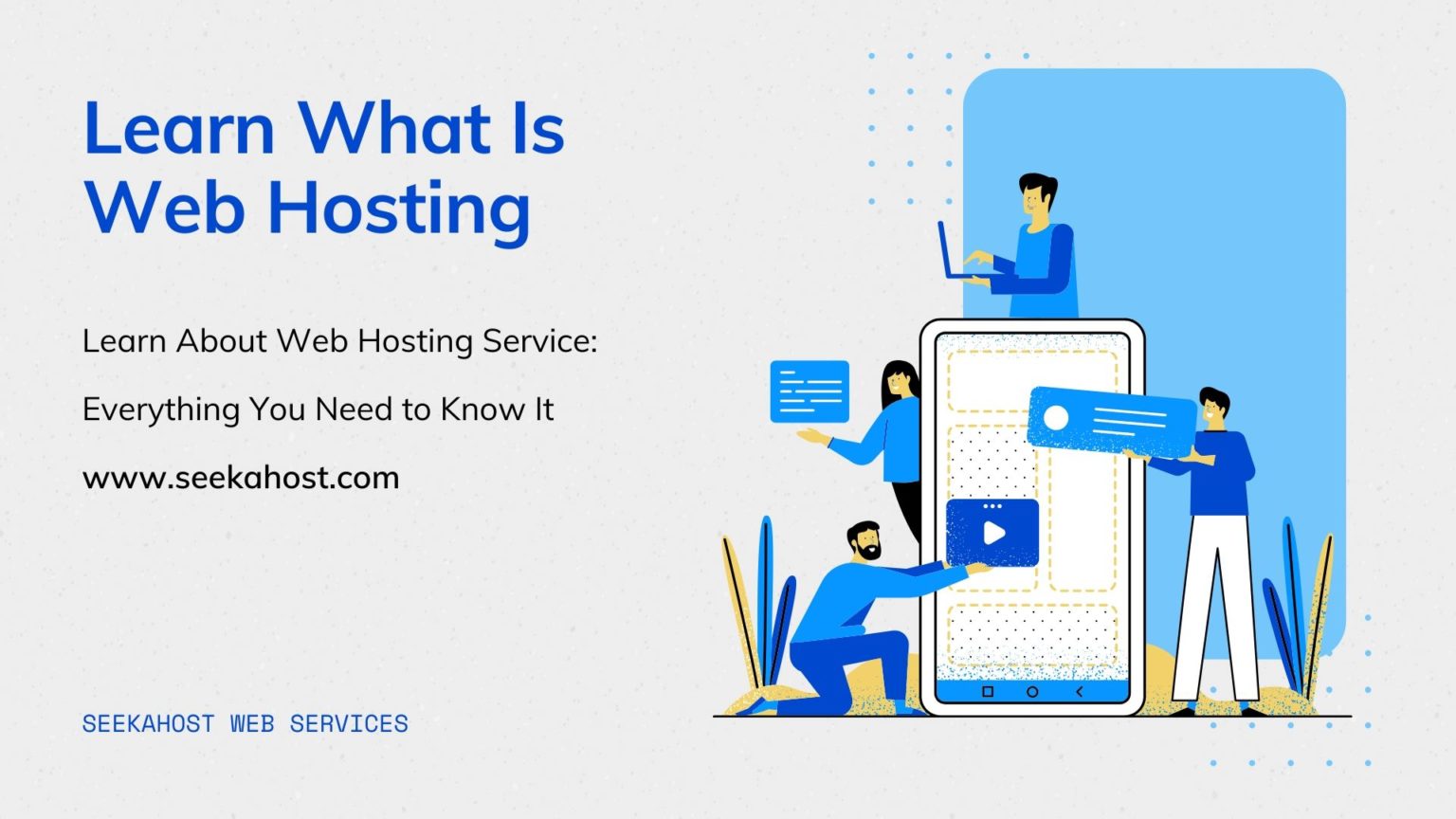 Learn What Is Web Hosting

Learn About Web Hosting Service:

Everything You Need to Know It

www.seekahost.com

SEEKAHOST WEB SERVICES